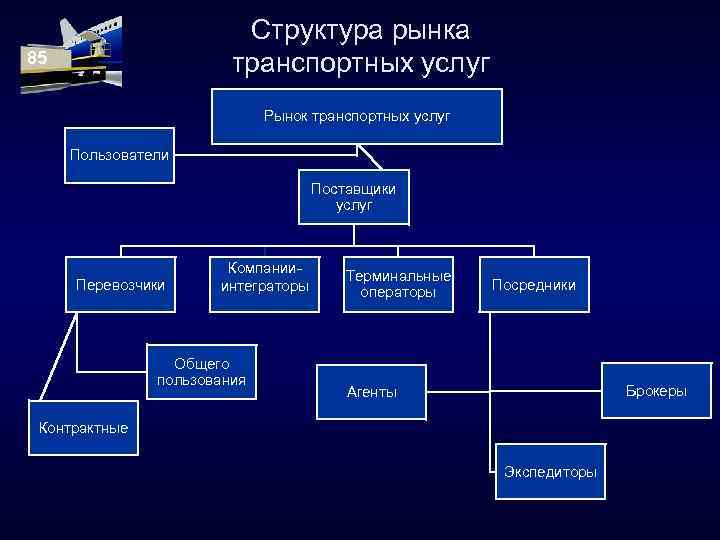 85

Структура рынка транспортных услуг

Рынок транспортных услуг

Пользователи

Поставщики услуг

Перевозчики

Компании-интеграторы

Терминальные операторы

Посредники

Общего пользования

Контрактные

Агенты

Брокеры

Экспедиторы